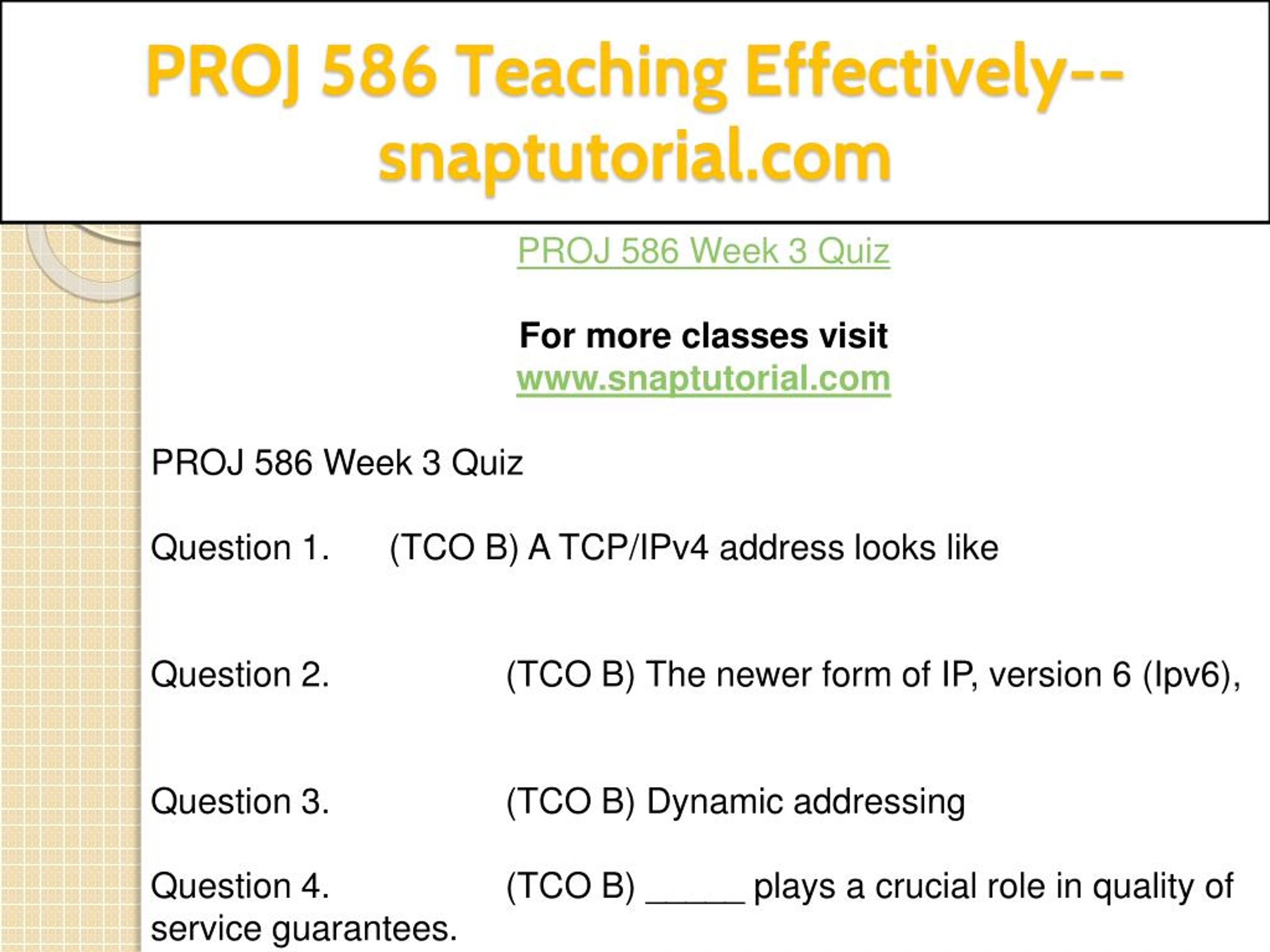 PROJ 586 Teaching Effectively--snaptutorial.com

PROJ 586 Week 3 Quiz

For more classes visit
www.snaptutorial.com

PROJ 586 Week 3 Quiz

Question 1. (TCO B) A TCP/IPv4 address looks like

Question 2. (TCO B) The newer form of IP, version 6 (Ipv6),

Question 3. (TCO B) Dynamic addressing

Question 4. (TCO B) _____ plays a crucial role in quality of service guarantees.